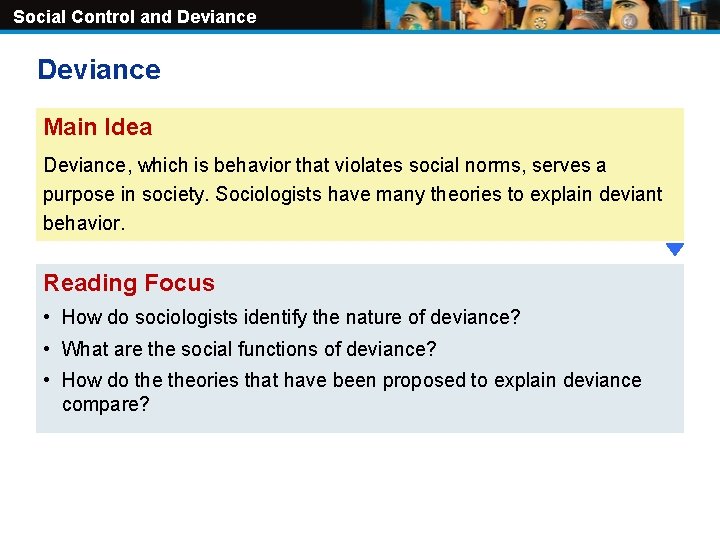 Social Control and Deviance

Deviance

Main Idea

Deviance, which is behavior that violates social norms, serves a purpose in society. Sociologists have many theories to explain deviant behavior.

Reading Focus

• How do sociologists identify the nature of deviance?
• What are the social functions of deviance?
• How do the theories that have been proposed to explain deviance compare?